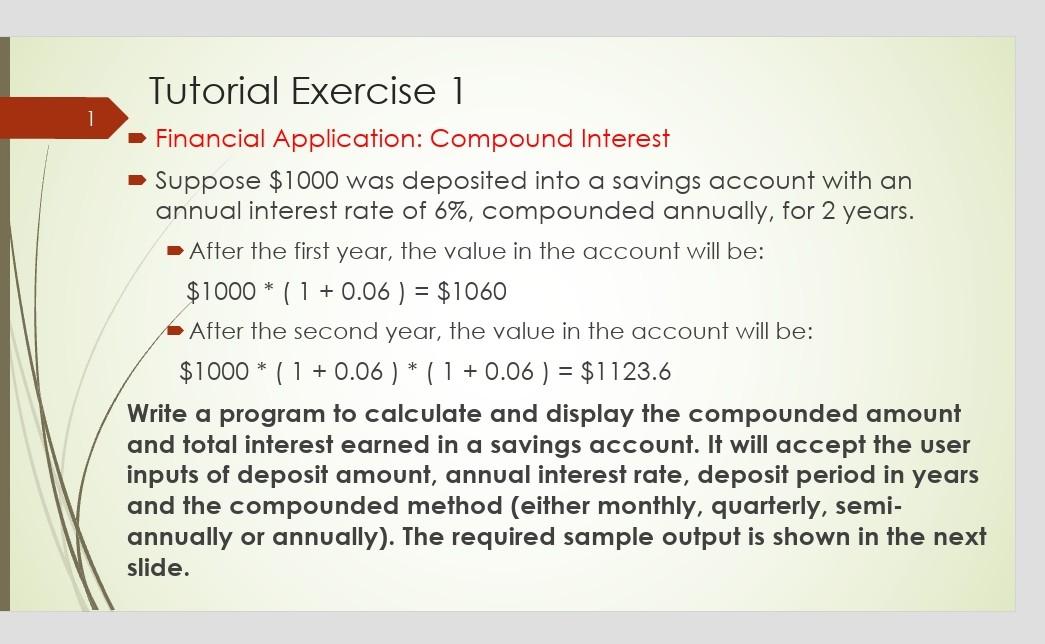 Tutorial Exercise 1

1

Financial Application: Compound Interest

Suppose \$1000 was deposited into a savings account with an annual interest rate of 6%, compounded annually, for 2 years.

After the first year, the value in the account will be:

\$1000 * ( 1 + 0.06 ) = \$1060

After the second year, the value in the account will be:

\$1000 * ( 1 + 0.06 ) * ( 1 + 0.06 ) = \$1123.6

Write a program to calculate and display the compounded amount and total interest earned in a savings account. It will accept the user inputs of deposit amount, annual interest rate, deposit period in years and the compounded method (either monthly, quarterly, semi-annually or annually). The required sample output is shown in the next slide.